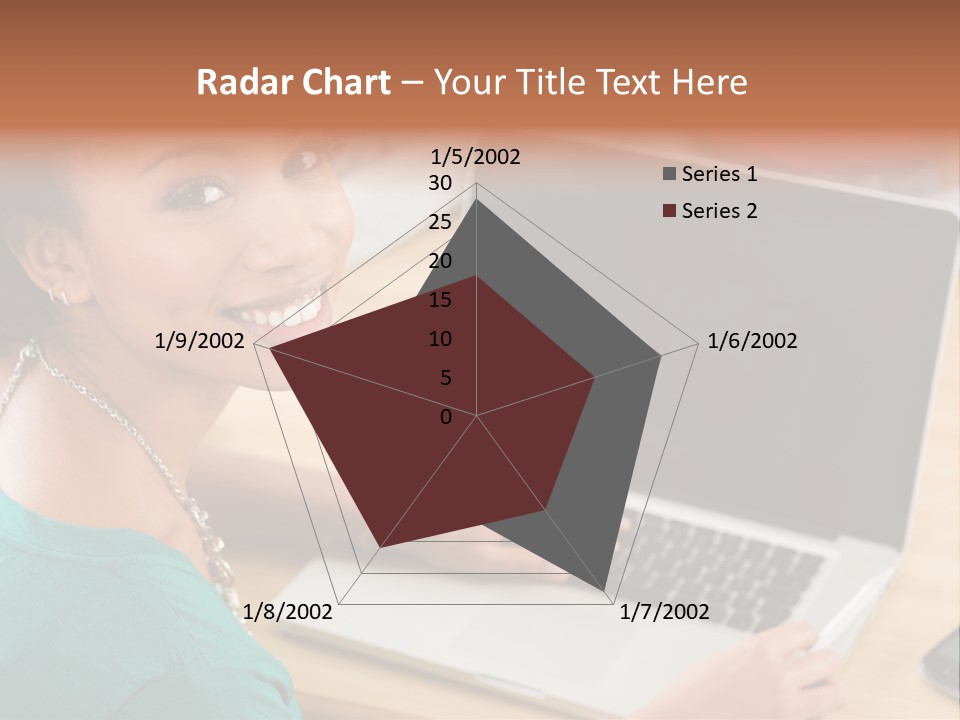 Radar Chart – Your Title Text Here

1/5/2002
30
25
20
15
10
5
0
1/6/2002
1/7/2002
1/8/2002
1/9/2002

Series 1
Series 2